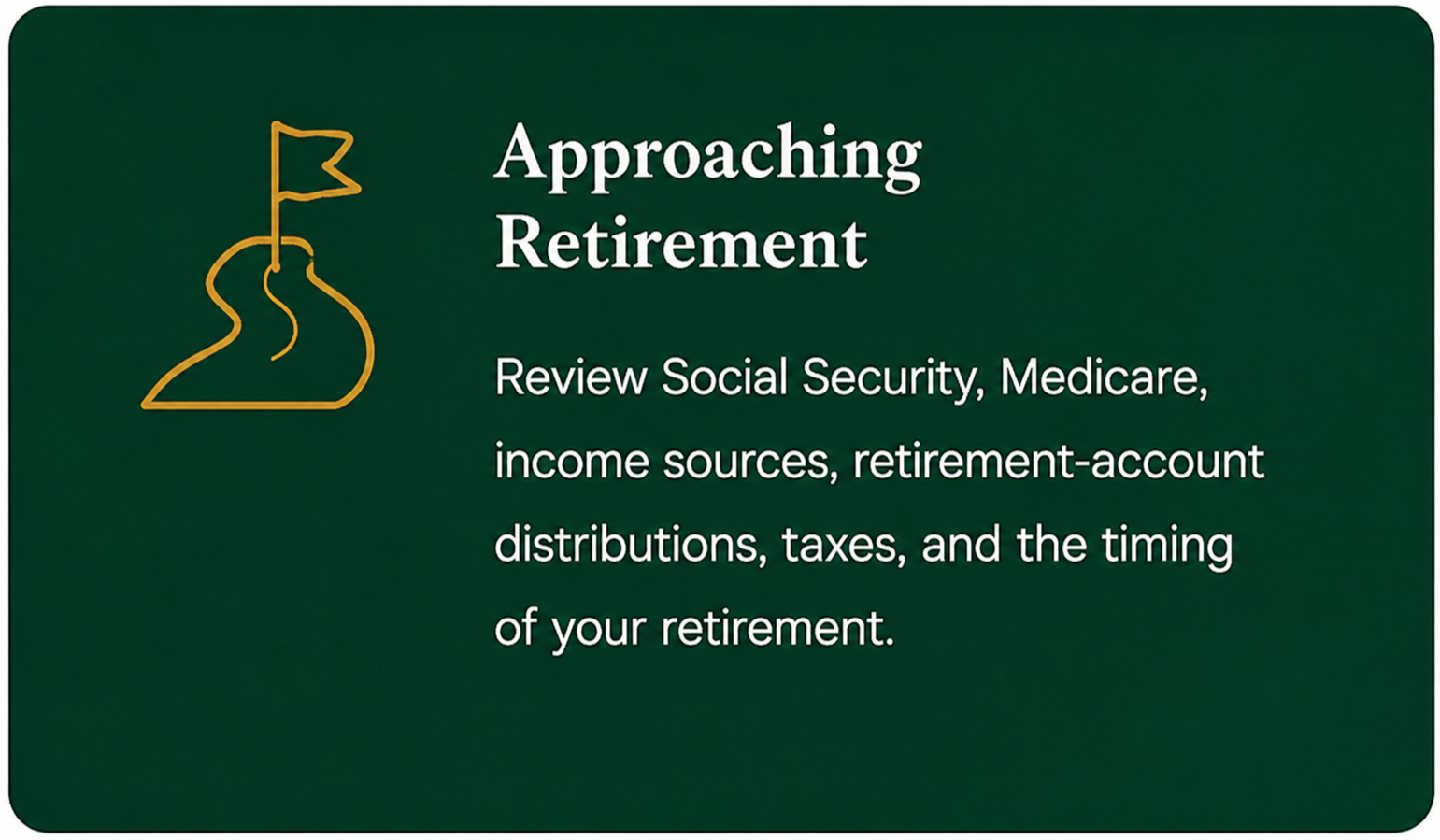 Approaching Retirement

Review Social Security, Medicare, income sources, retirement-account distributions, taxes, and the timing of your retirement.